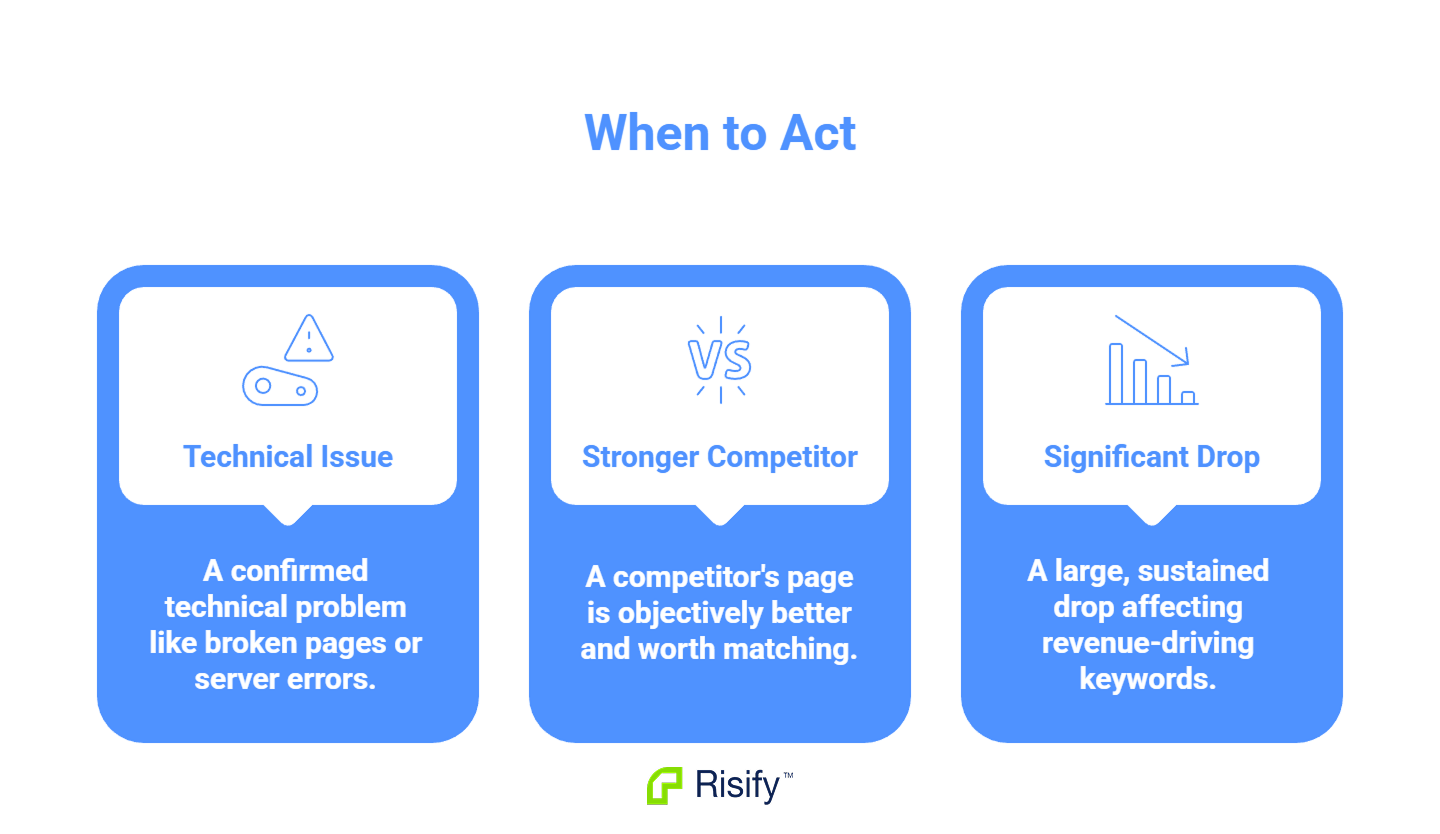 When to Act

Technical Issue

A confirmed technical problem like broken pages or server errors.

VS

Stronger Competitor

A competitor's page is objectively better and worth matching.

Significant Drop

A large, sustained drop affecting revenue-driving keywords.

Risify™